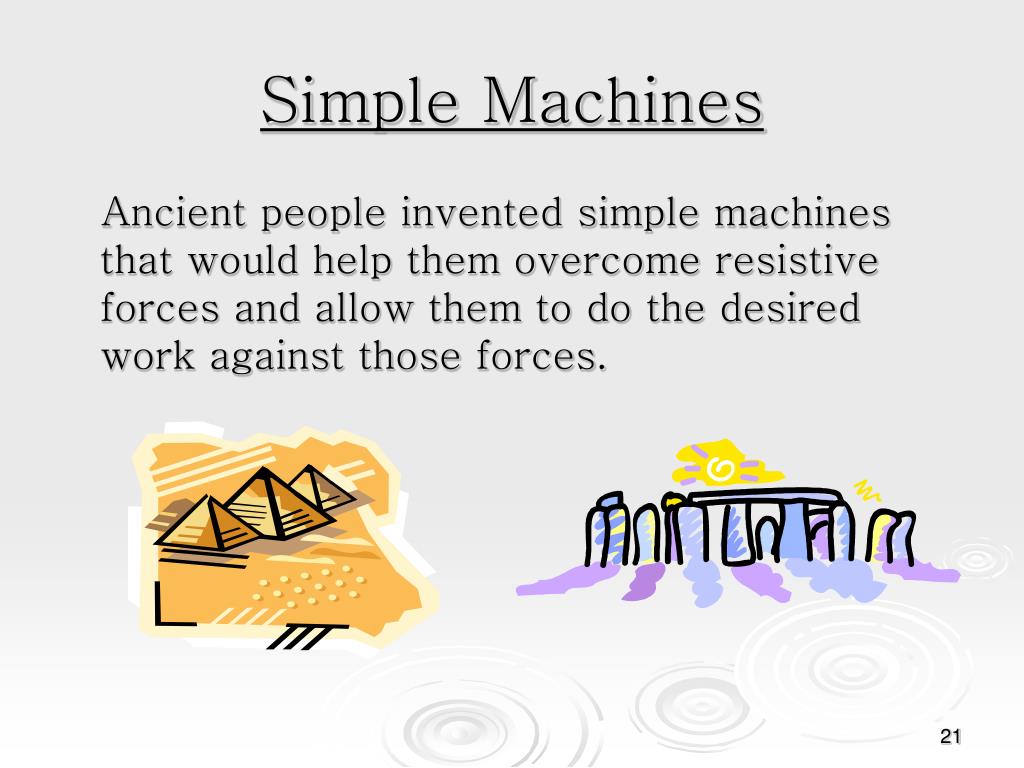 Simple Machines

Ancient people invented simple machines that would help them overcome resistive forces and allow them to do the desired work against those forces.

21